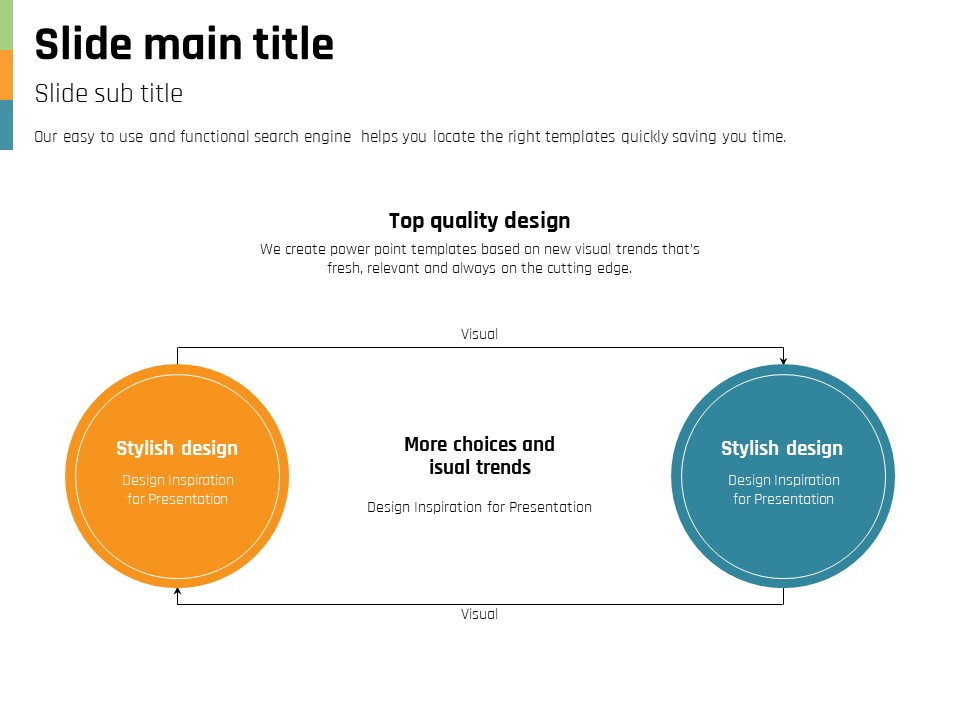 Slide main title

Slide sub title

Our easy to use and functional search engine helps you locate the right templates quickly saving you time.

Top quality design

We create power point templates based on new visual trends that's fresh, relevant and always on the cutting edge.

Visual

Stylish design

Design Inspiration for Presentation

More choices and isual trends

Design Inspiration for Presentation

Stylish design

Design Inspiration for Presentation

Visual